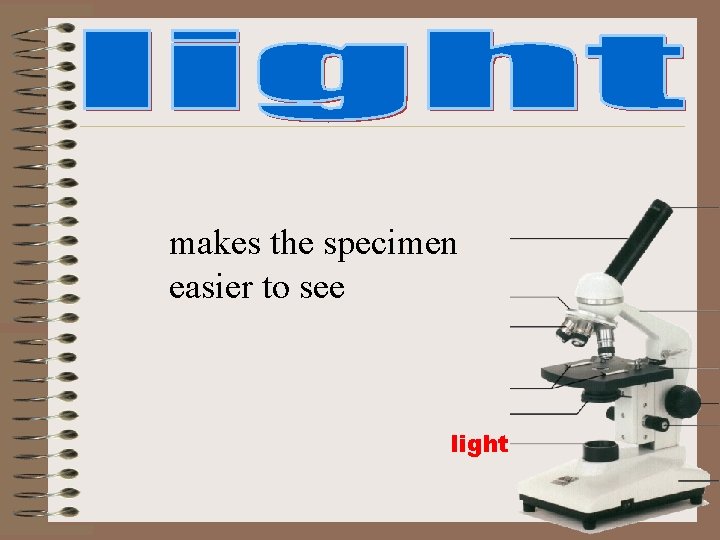 light

makes the specimen easier to see

light